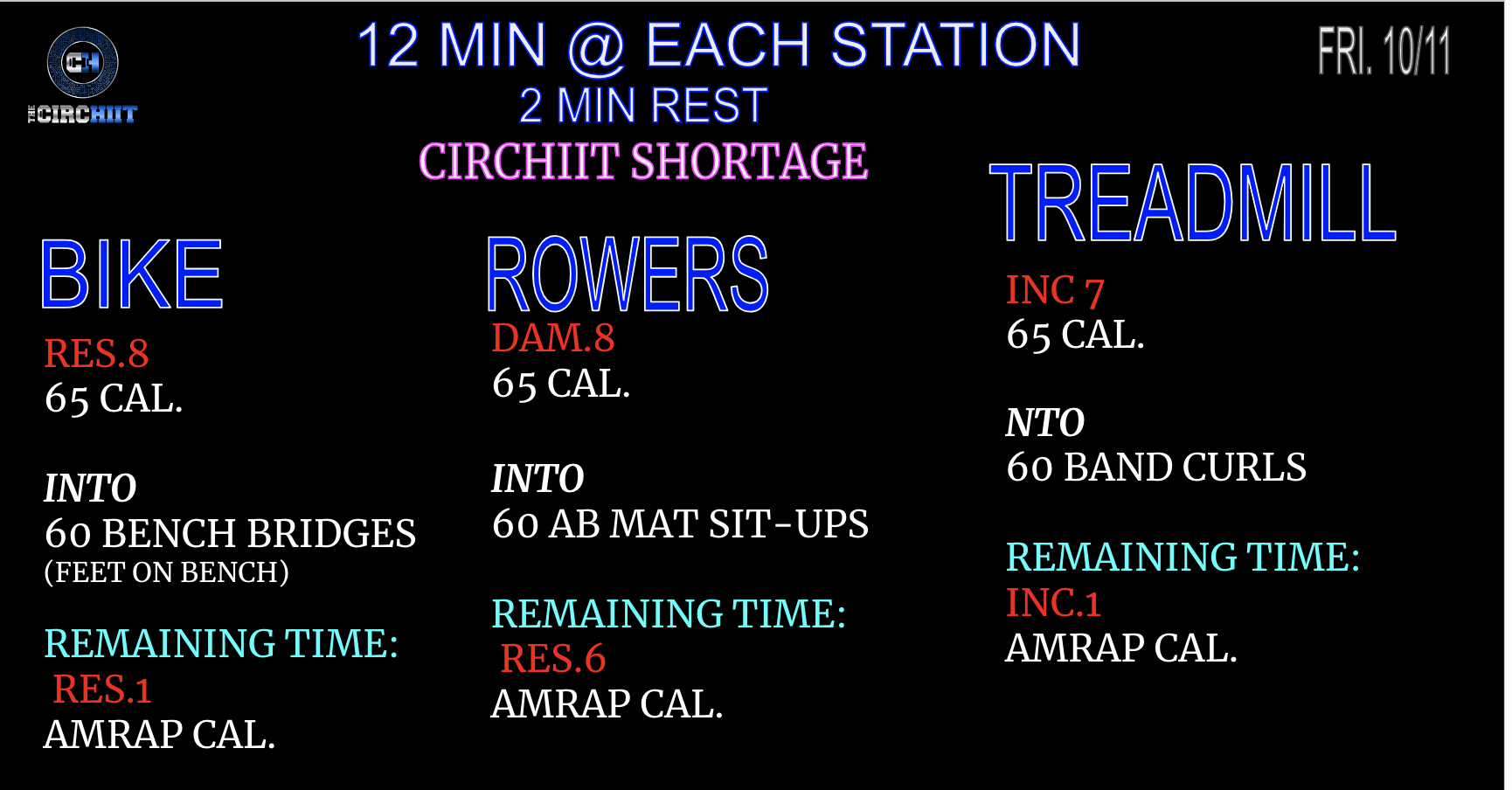 CH
THE CIRCHIIT

12 MIN @ EACH STATION
2 MIN REST
CIRCHIIT SHORTAGE

FRI. 10/11

BIKE
RES.8
65 CAL.

INTO
60 BENCH BRIDGES
(FEET ON BENCH)

REMAINING TIME:
RES.1
AMRAP CAL.

ROWERS
DAM.8
65 CAL.

INTO
60 AB MAT SIT-UPS

REMAINING TIME:
RES.6
AMRAP CAL.

TREADMILL
INC 7
65 CAL.

NTO
60 BAND CURLS

REMAINING TIME:
INC.1
AMRAP CAL.